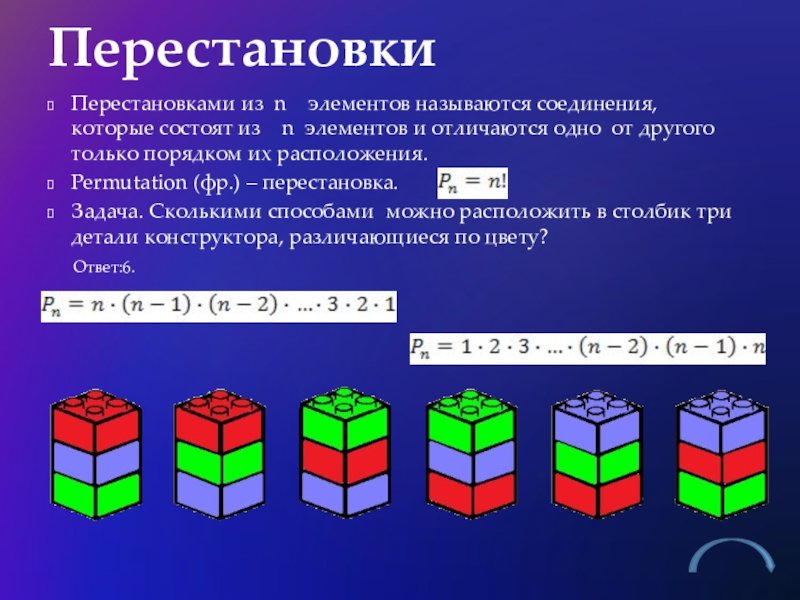 Перестановки

Перестановками из n элементов называются соединения, которые состоят из n элементов и отличаются одно от другого только порядком их расположения.

Permutation (фр.) – перестановка. $P_n = n!$

Задача. Сколькими способами можно расположить в столбик три детали конструктора, различающиеся по цвету?

Ответ:6.

$P_n = n \cdot (n-1) \cdot (n-2) \cdot \ldots \cdot 3 \cdot 2 \cdot 1$

$P_n = 1 \cdot 2 \cdot 3 \cdot \ldots \cdot (n-2) \cdot (n-1) \cdot n$